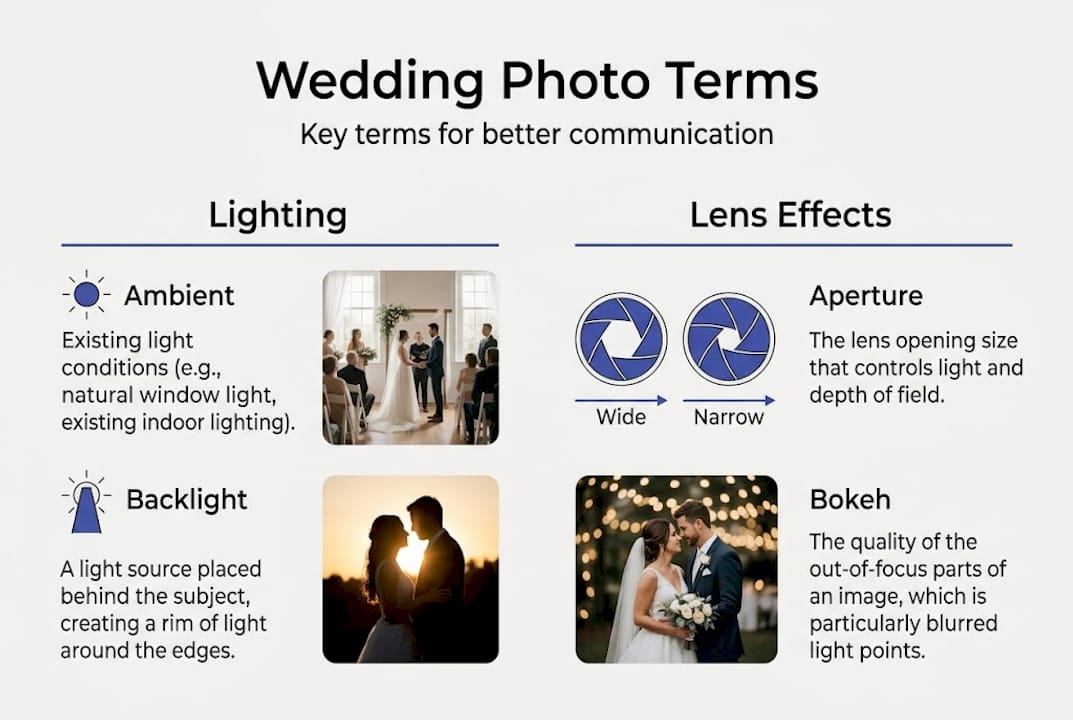 Wedding Photo Terms

Key terms for better communication

Lighting

Ambient

Existing light conditions (e.g., natural window light, existing indoor lighting).

Backlight

A light source placed behind the subject, creating a rim of light around the edges.

Lens Effects

Wide

Narrow

Aperture

The lens opening size that controls light and depth of field.

Bokeh

The quality of the out-of-focus parts of an image, which is particularly blurred light points.